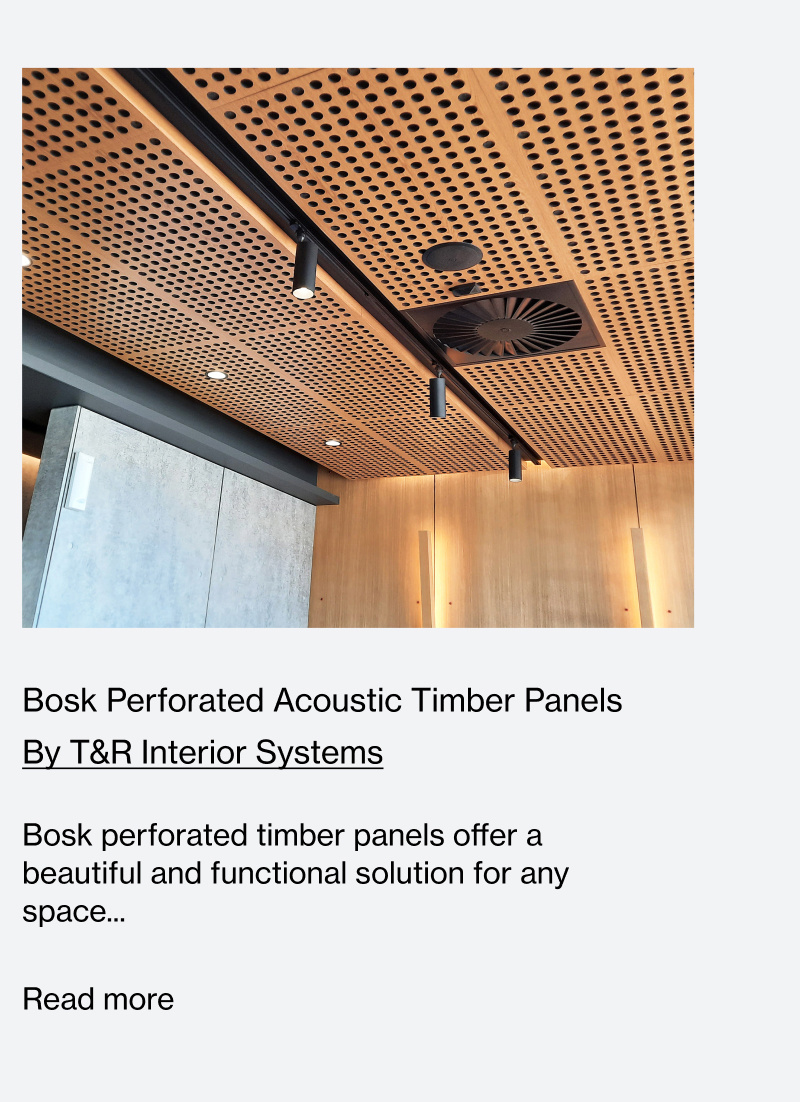 Bosk Perforated Acoustic Timber Panels
By T&R Interior Systems

Bosk perforated timber panels offer a beautiful and functional solution for any space...

Read more